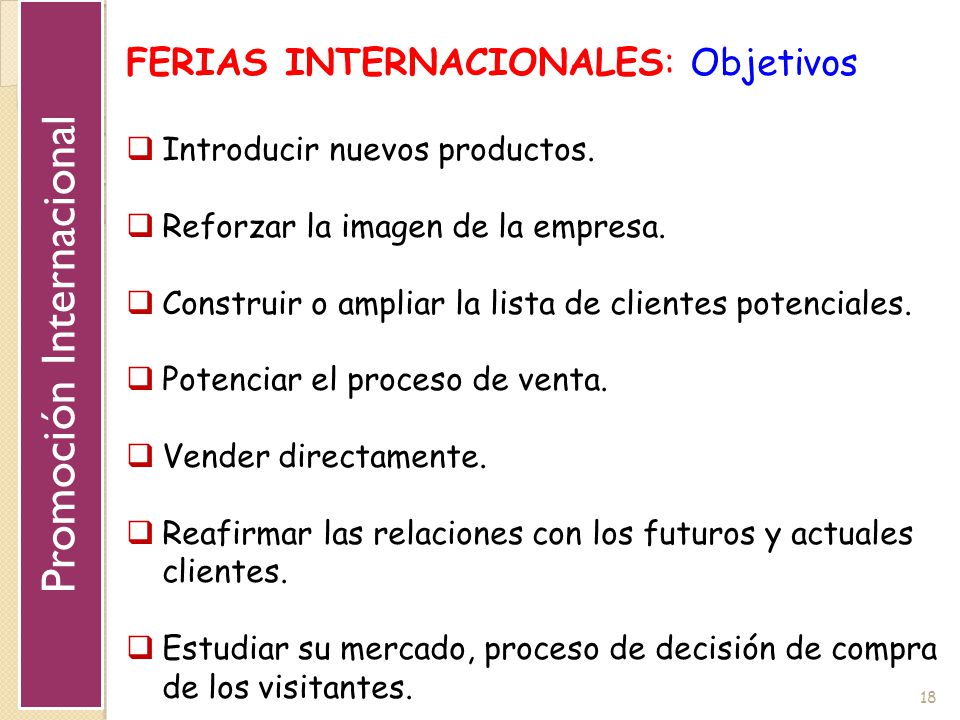 Promoción Internacional

FERIAS INTERNACIONALES: Objetivos

❑ Introducir nuevos productos.

❑ Reforzar la imagen de la empresa.

❑ Construir o ampliar la lista de clientes potenciales.

❑ Potenciar el proceso de venta.

❑ Vender directamente.

❑ Reafirmar las relaciones con los futuros y actuales clientes.

❑ Estudiar su mercado, proceso de decisión de compra de los visitantes.

18